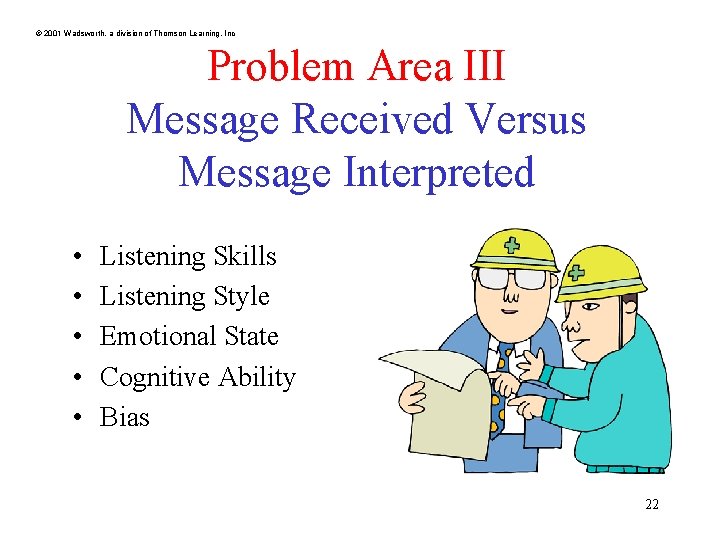 © 2001 Wadsworth, a division of Thomson Learning, Inc

Problem Area III
Message Received Versus
Message Interpreted

• Listening Skills
• Listening Style
• Emotional State
• Cognitive Ability
• Bias

22